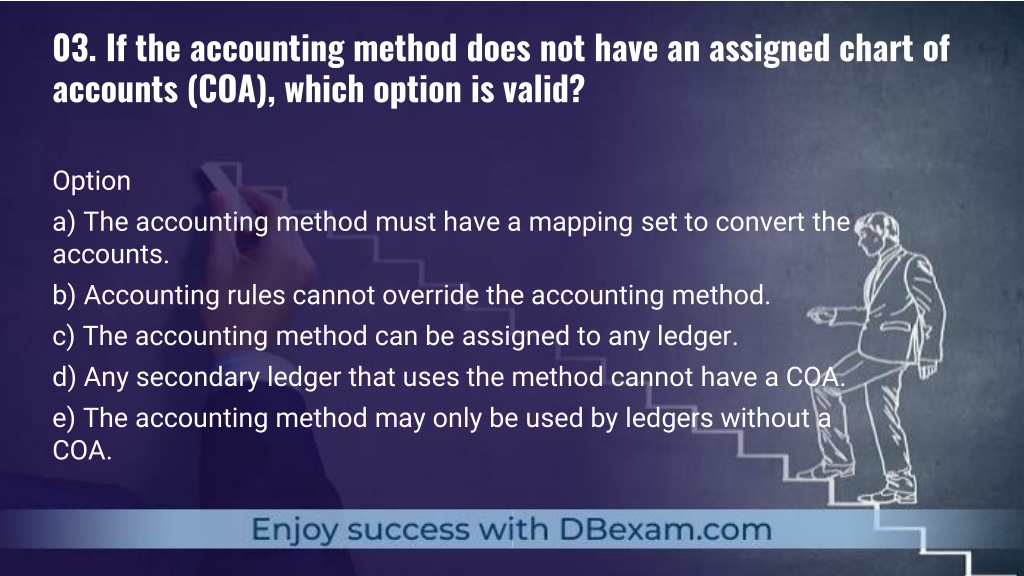 03. If the accounting method does not have an assigned chart of accounts (COA), which option is valid?

Option

a) The accounting method must have a mapping set to convert the accounts.

b) Accounting rules cannot override the accounting method.

c) The accounting method can be assigned to any ledger.

d) Any secondary ledger that uses the method cannot have a COA.

e) The accounting method may only be used by ledgers without a COA.

Enjoy success with DBexam.com